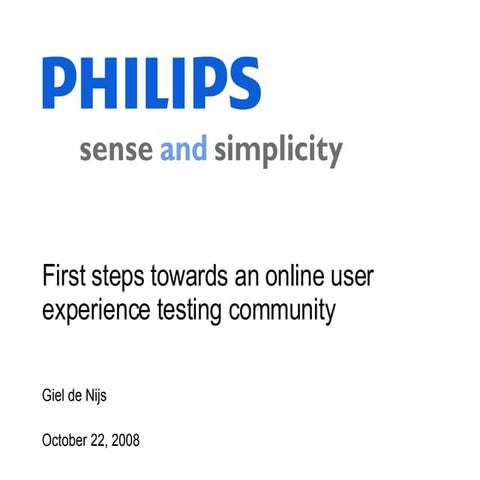 PHILIPS

sense and simplicity

First steps towards an online user experience testing community

Giel de Nijs

October 22, 2008